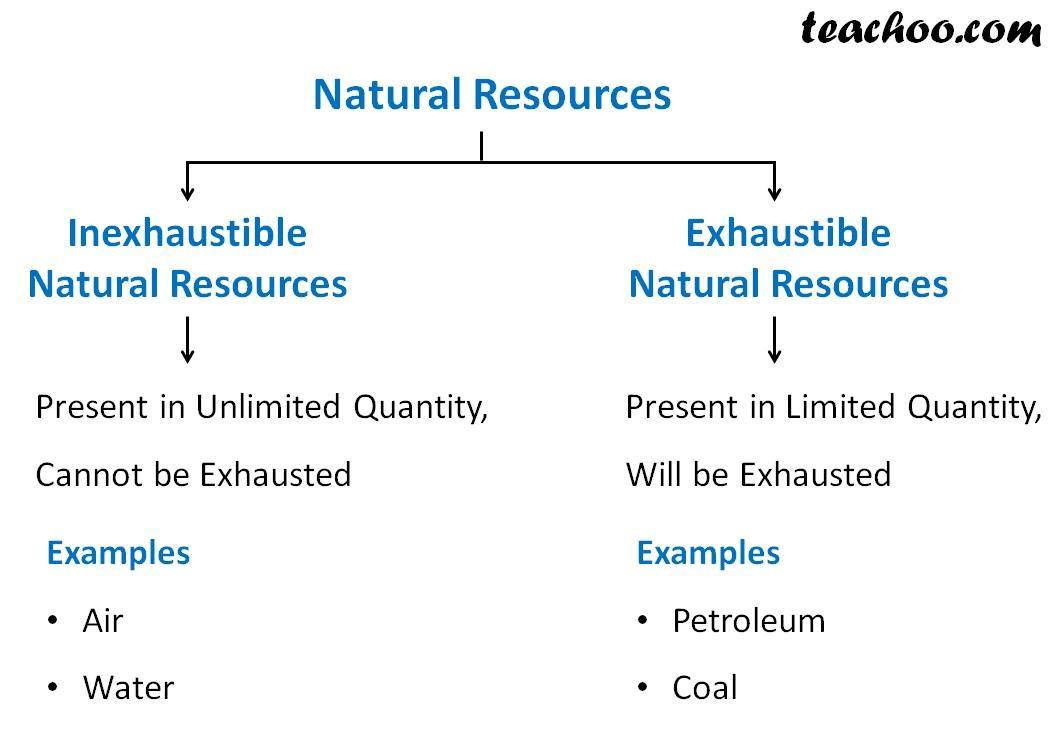 teachoo.com

Natural Resources

Inexhaustible Natural Resources

Present in Unlimited Quantity,

Cannot be Exhausted

Examples

• Air

• Water

Exhaustible Natural Resources

Present in Limited Quantity,

Will be Exhausted

Examples

• Petroleum

• Coal